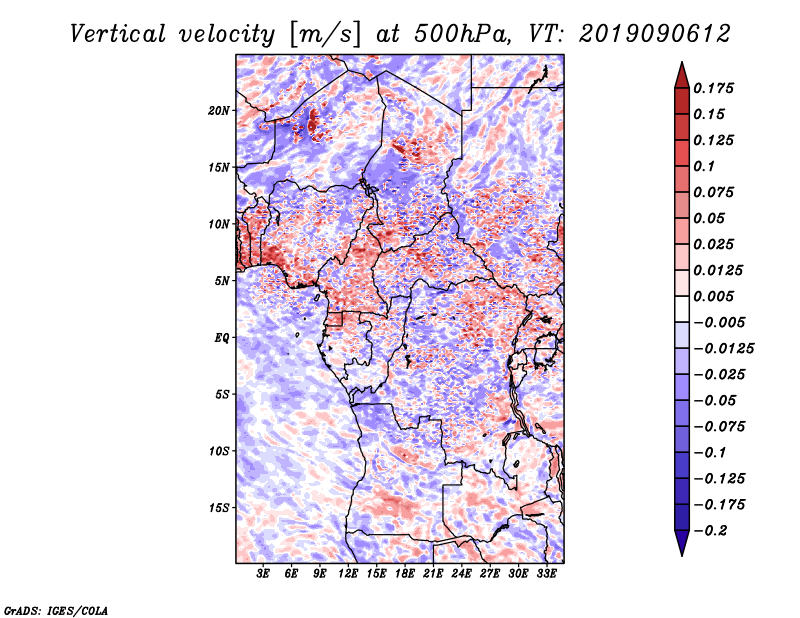 Vertical velocity [m/s] at 500hPa, VT: 2019090612

20N
15N
10N
5N
EQ
5S
10S
15S

3E 6E 9E 12E 15E 18E 21E 24E 27E 30E 33E

0.175
0.15
0.125
0.1
0.075
0.05
0.025
0.0125
0.005
−0.005
−0.0125
−0.025
−0.05
−0.075
−0.1
−0.125
−0.175
−0.2

GrADS: IGES/COLA